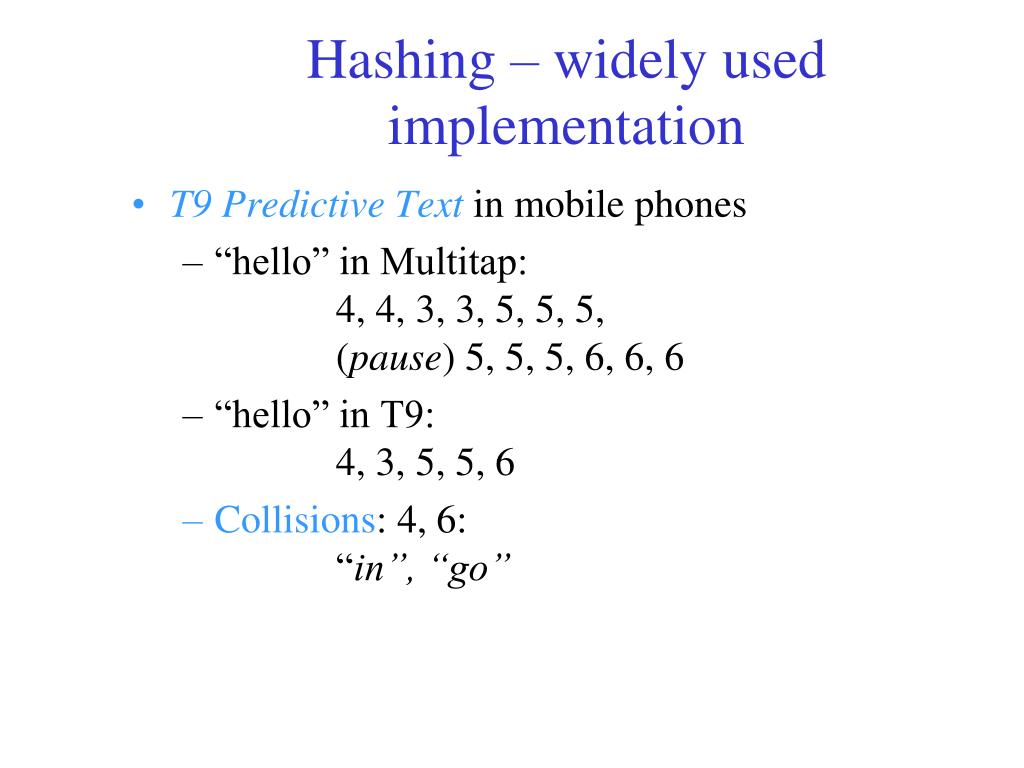 Hashing – widely used implementation

• T9 Predictive Text in mobile phones

– “hello” in Multitap:
4, 4, 3, 3, 5, 5, 5,
(pause) 5, 5, 5, 6, 6, 6

– “hello” in T9:
4, 3, 5, 5, 6

– Collisions: 4, 6:
“in”, “go”